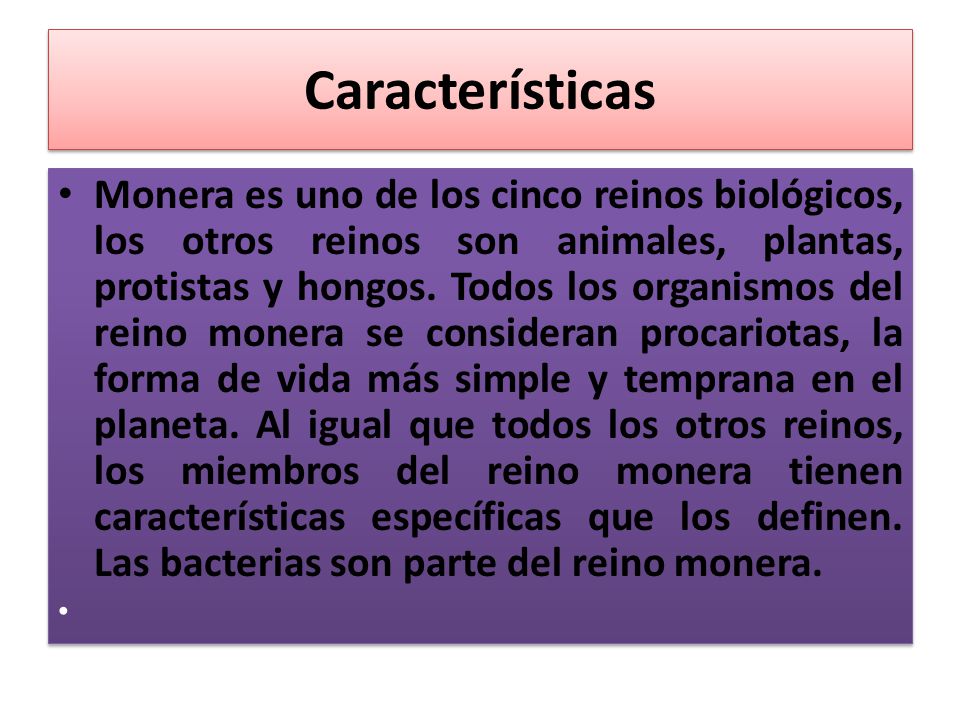 Características

• Monera es uno de los cinco reinos biológicos, los otros reinos son animales, plantas, protistas y hongos. Todos los organismos del reino monera se consideran procariotas, la forma de vida más simple y temprana en el planeta. Al igual que todos los otros reinos, los miembros del reino monera tienen características específicas que los definen. Las bacterias son parte del reino monera.

•